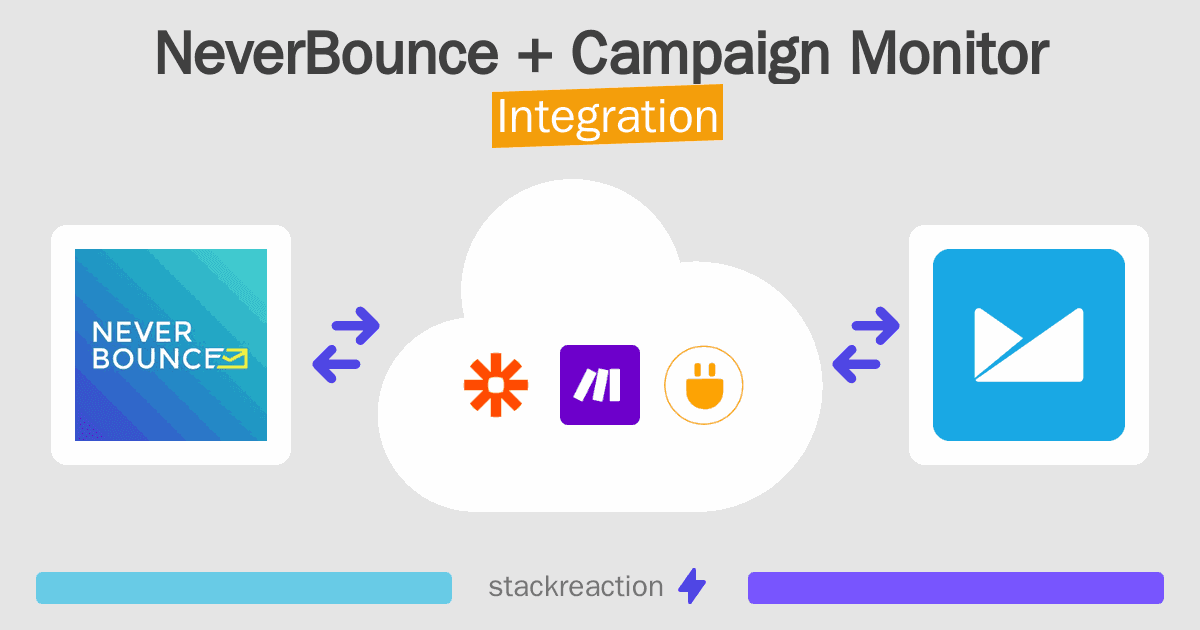 NeverBounce + Campaign Monitor
Integration

NEVER
BOUNCE

stackreaction